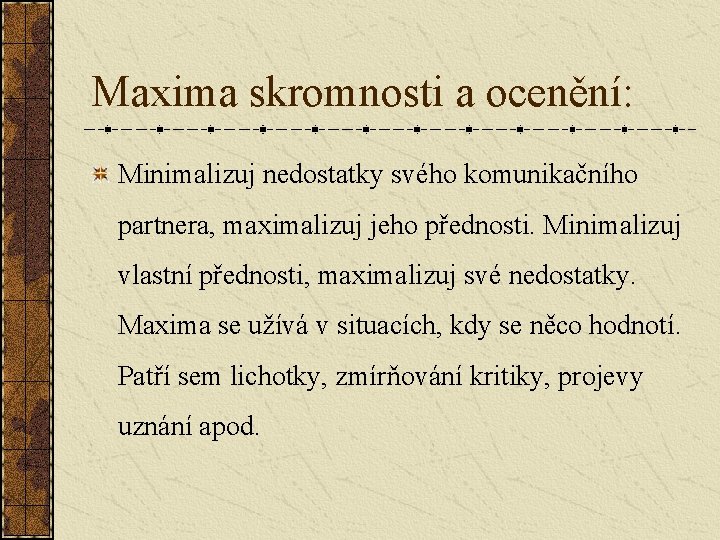 Maxima skromnosti a ocenění:

Minimalizuj nedostatky svého komunikačního partnera, maximalizuj jeho přednosti. Minimalizuj vlastní přednosti, maximalizuj své nedostatky. Maxima se užívá v situacích, kdy se něco hodnotí. Patří sem lichotky, zmírňování kritiky, projevy uznání apod.